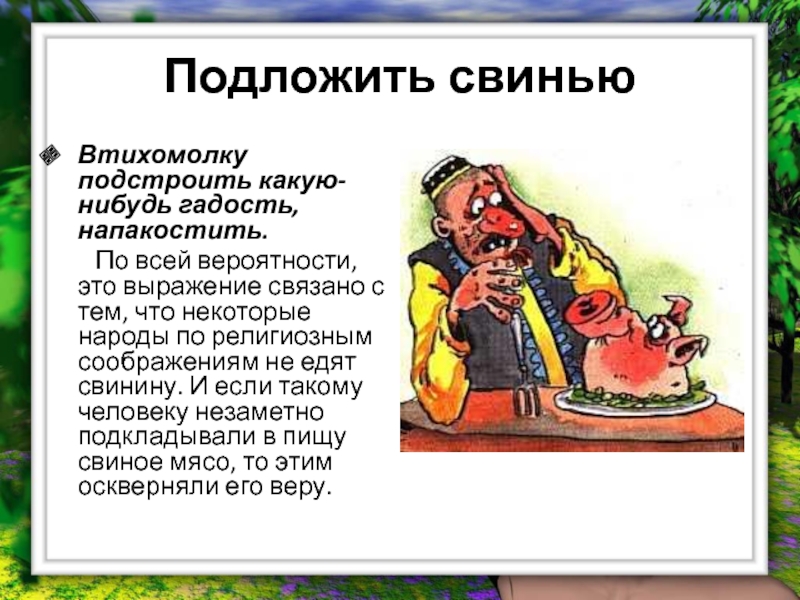 Подложить свинью

Втихомолку подстроить какую-нибудь гадость, напакостить.

По всей вероятности, это выражение связано с тем, что некоторые народы по религиозным соображениям не едят свинину. И если такому человеку незаметно подкладывали в пищу свиное мясо, то этим оскверняли его веру.